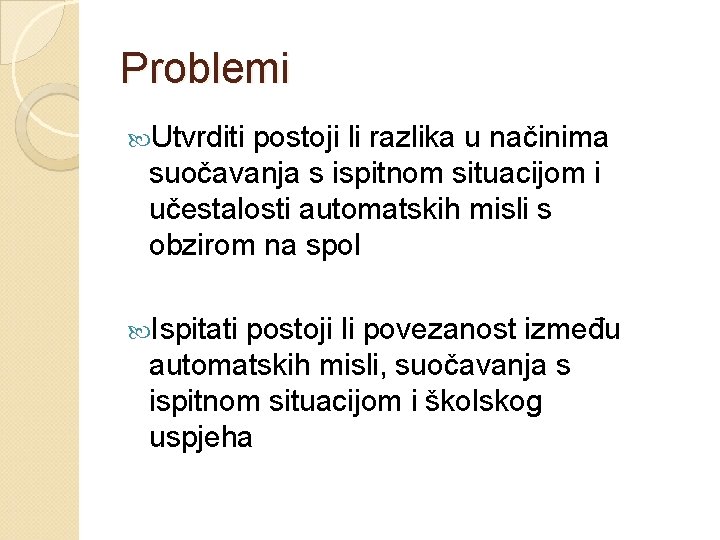 Problemi

Utvrditi postoji li razlika u načinima suočavanja s ispitnom situacijom i učestalosti automatskih misli s obzirom na spol

Ispitati postoji li povezanost između automatskih misli, suočavanja s ispitnom situacijom i školskog uspjeha